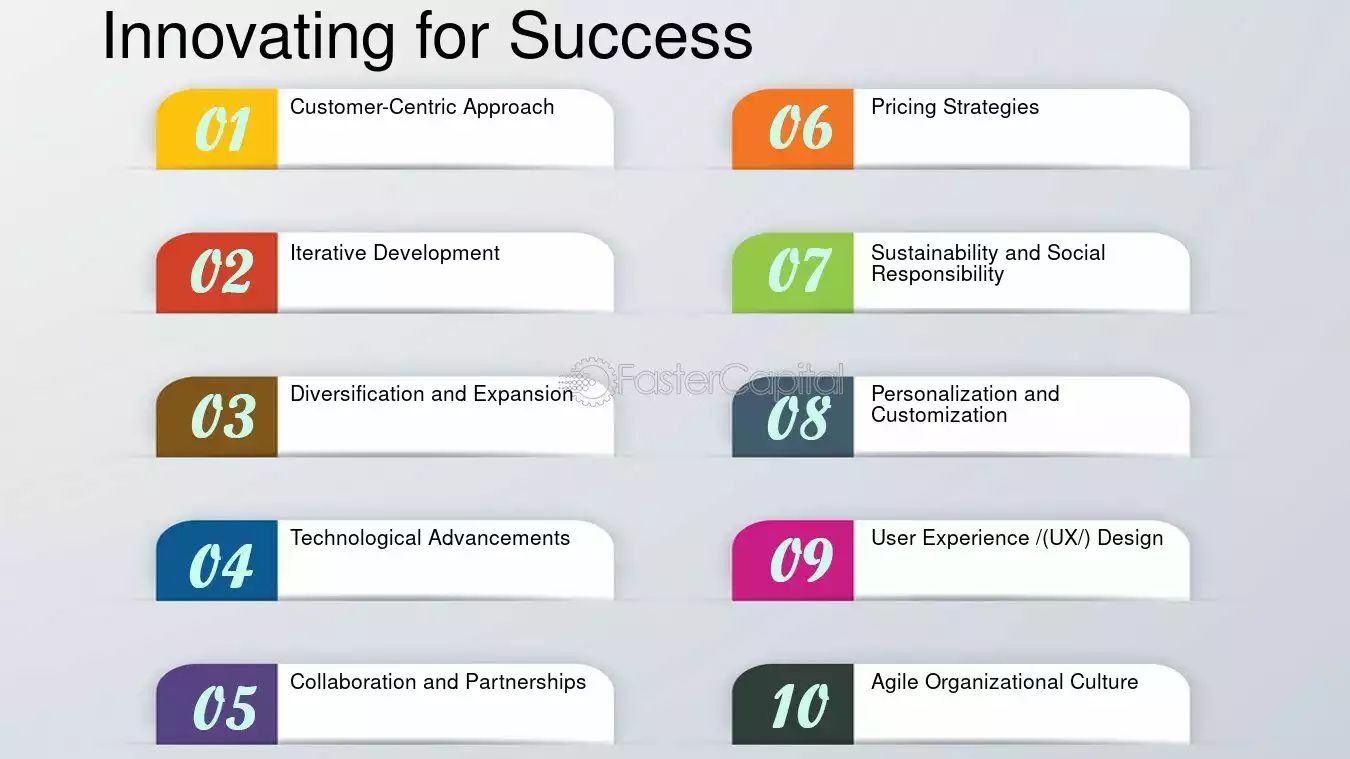 Innovating for Success

01
Customer-Centric Approach

02
Iterative Development

03
Diversification and Expansion

04
Technological Advancements

05
Collaboration and Partnerships

06
Pricing Strategies

07
Sustainability and Social Responsibility

08
Personalization and Customization

09
User Experience /(UX/) Design

10
Agile Organizational Culture

FasterCapital